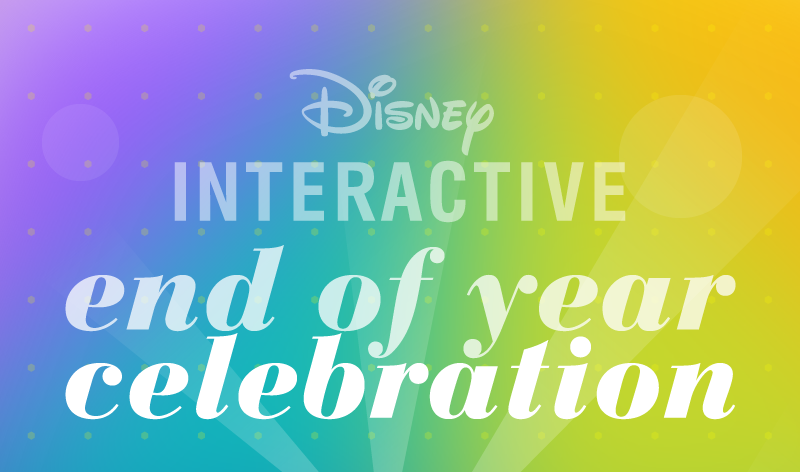 Disney
INTERACTIVE
end of year
celebration